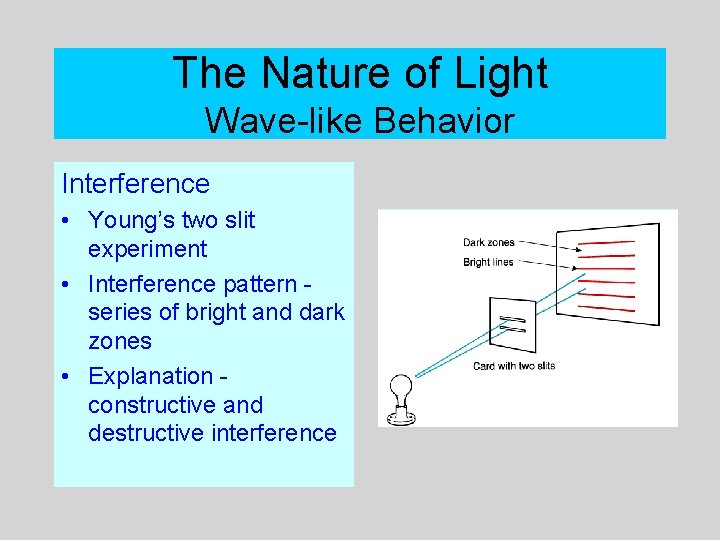 The Nature of Light
Wave-like Behavior

Interference

• Young's two slit experiment
• Interference pattern - series of bright and dark zones
• Explanation - constructive and destructive interference

Dark zones
Bright lines
Card with two slits